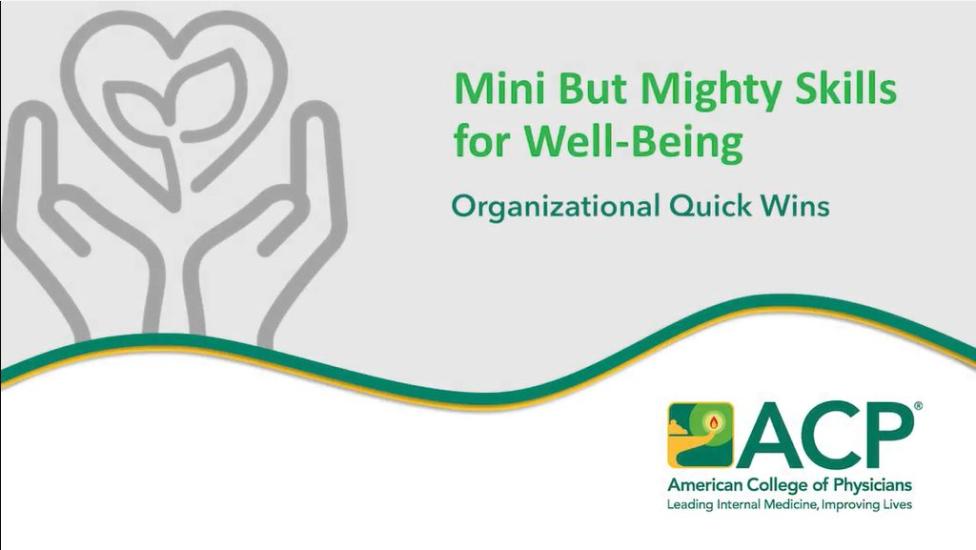 Mini But Mighty Skills for Well-Being

Organizational Quick Wins

ACP®
American College of Physicians
Leading Internal Medicine, Improving Lives